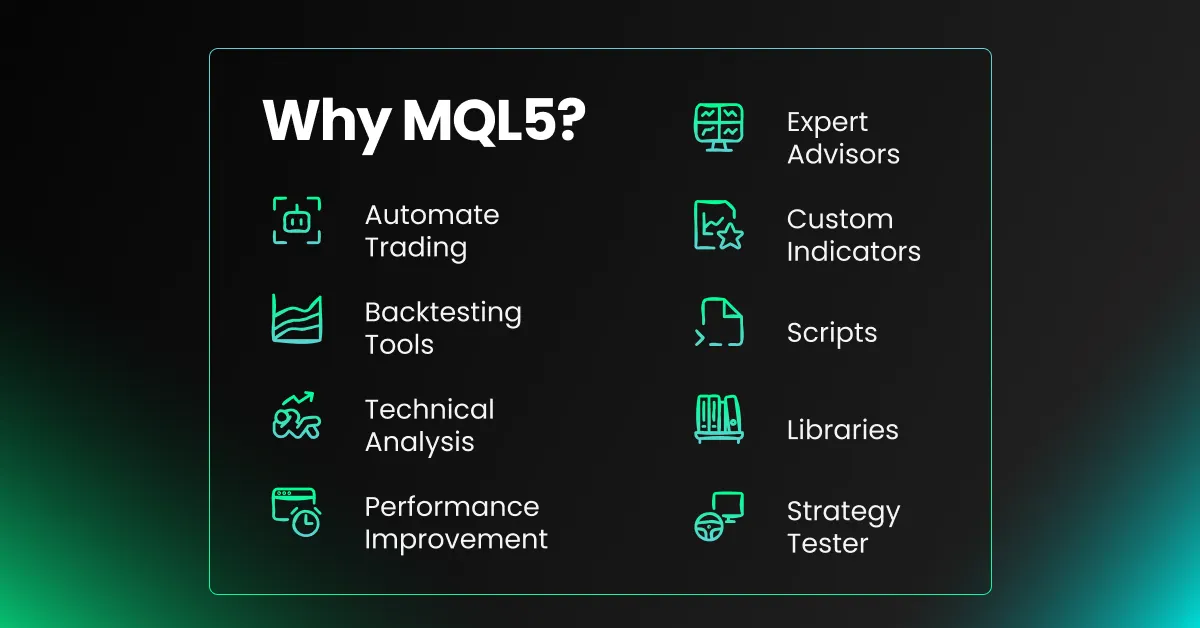 Why MQL5?

Automate Trading

Backtesting Tools

Technical Analysis

Performance Improvement

Expert Advisors

Custom Indicators

Scripts

Libraries

Strategy Tester